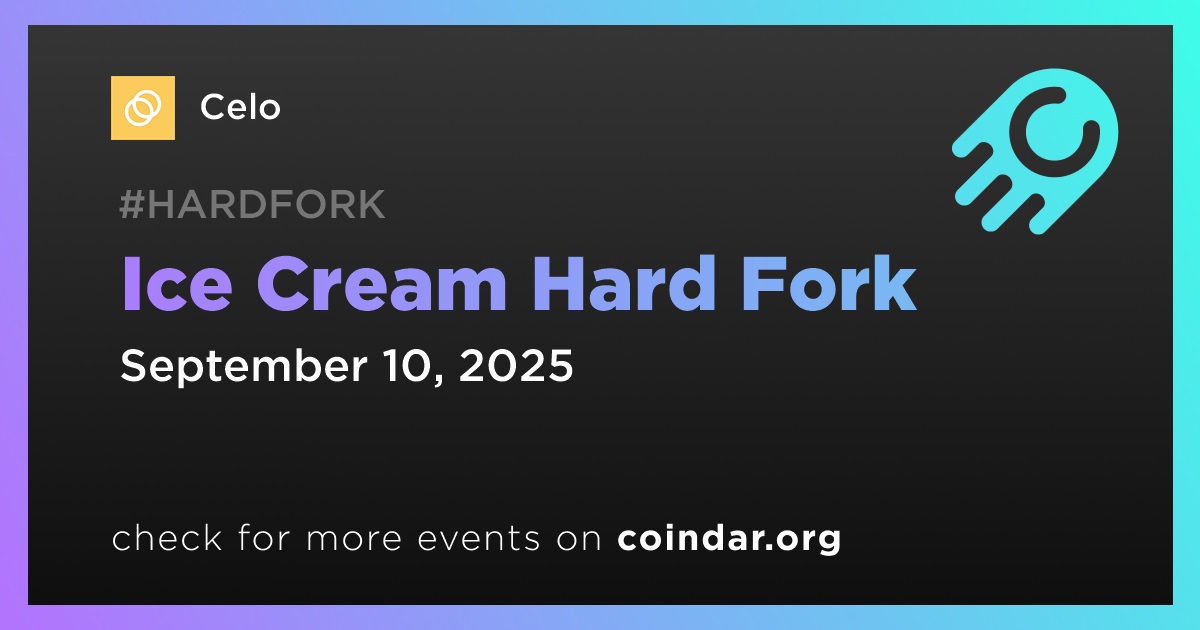 Celo

#HARDFORK

Ice Cream Hard Fork

September 10, 2025

check for more events on coindar.org